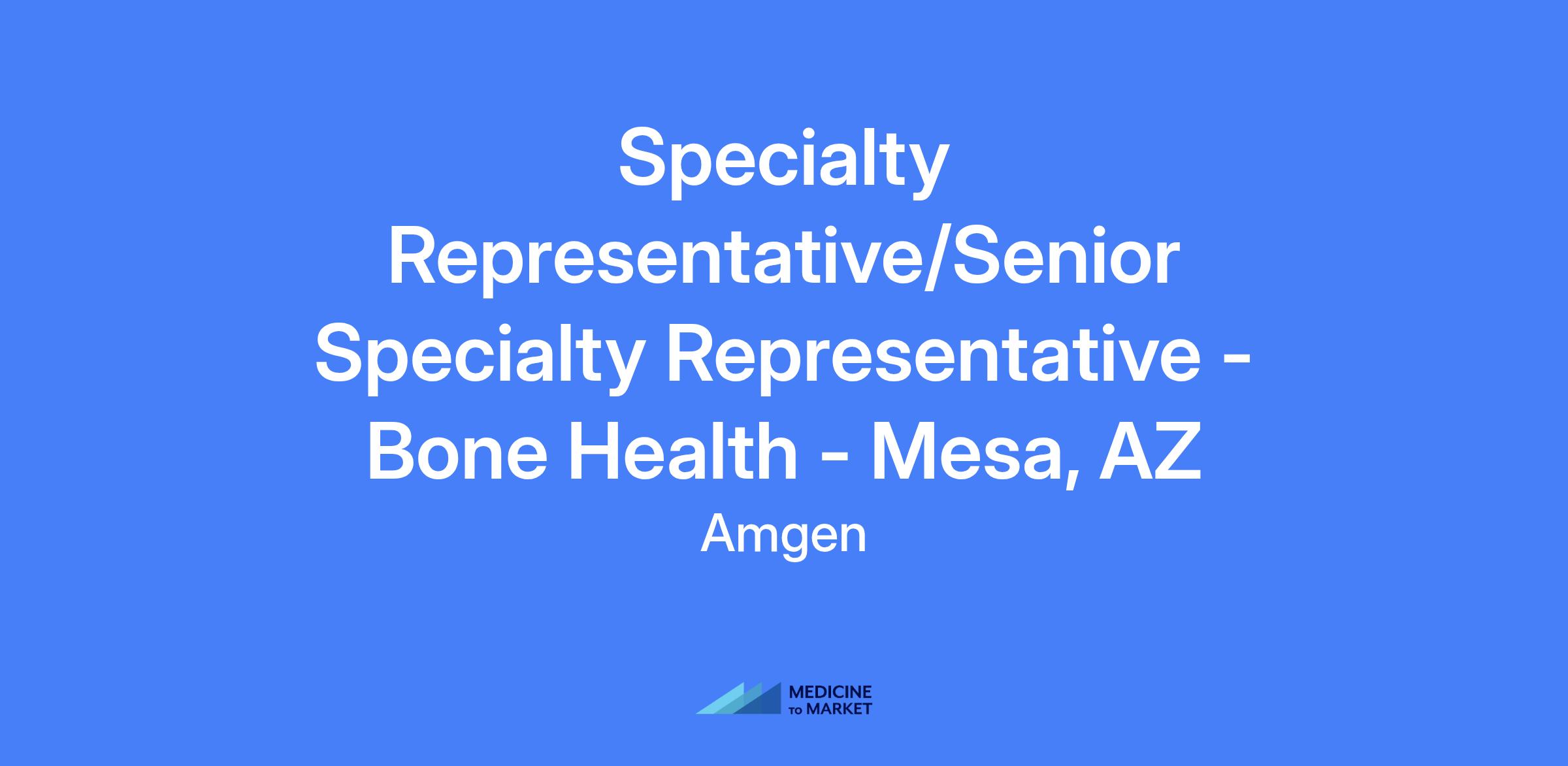 Specialty Representative/Senior Specialty Representative - Bone Health - Mesa, AZ

Amgen

MEDICINE
TO MARKET